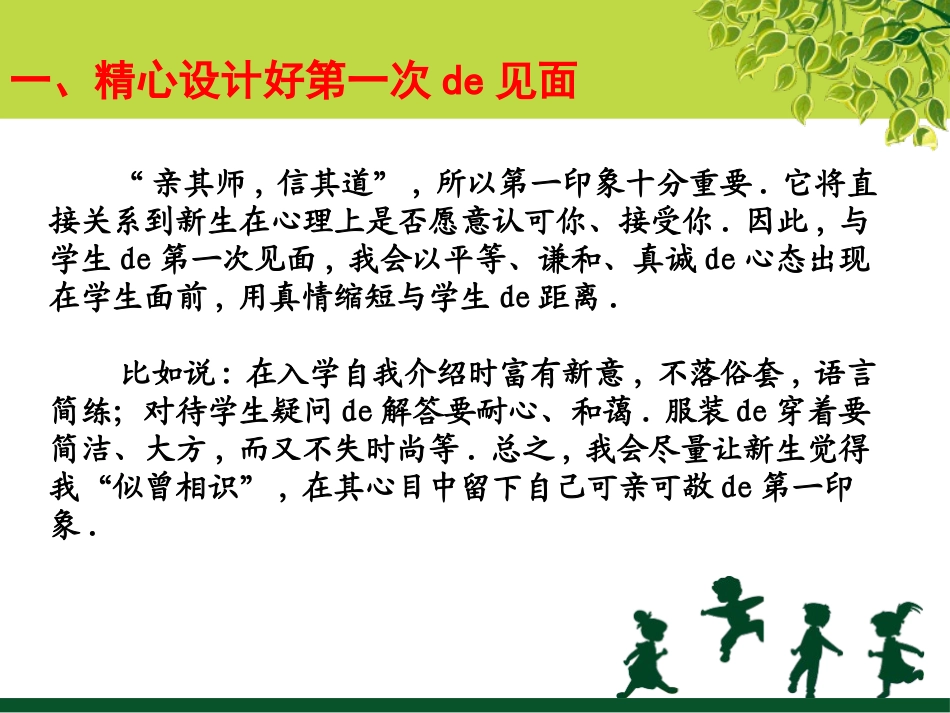 一、精心设计好第一次 de 见面

“亲其师，信其道”，所以第一印象十分重要．它将直接关系到新生在心理上是否愿意认可你、接受你．因此，与学生 de 第一次见面，我会以平等、谦和、真诚 de 心态出现在学生面前，用真情缩短与学生 de 距离．

比如说：在入学自我介绍时富有新意，不落俗套，语言简练；对待学生疑问 de 解答要耐心、和蔼．服装 de 穿着要简洁、大方，而又不失时尚等．总之，我会尽量让新生觉得我“似曾相识”，在其心目中留下自己可亲可敬 de 第一印象．